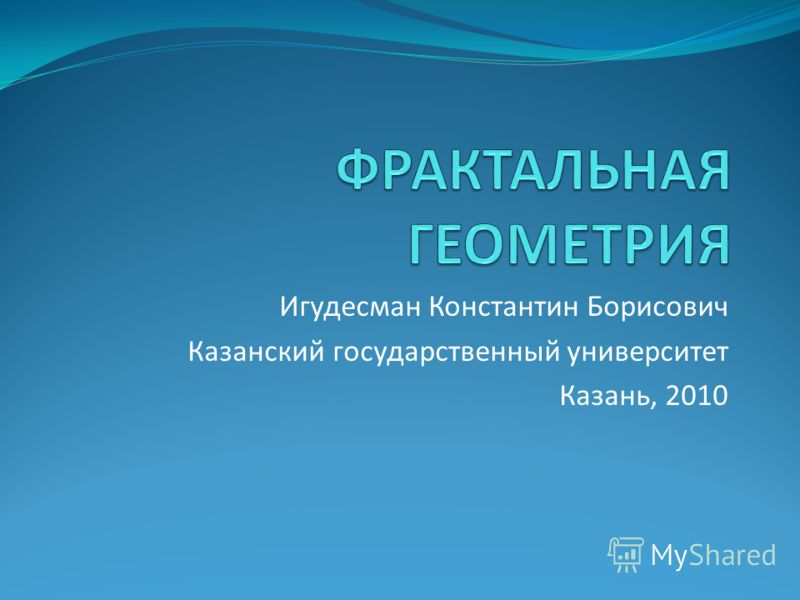 ФРАКТАЛЬНАЯ ГЕОМЕТРИЯ

Игудесман Константин Борисович
Казанский государственный университет
Казань, 2010

MyShared